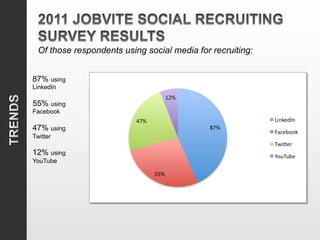 TRENDS

2011 JOBVITE SOCIAL RECRUITING SURVEY RESULTS

Of those respondents using social media for recruiting:

87% using LinkedIn

55% using Facebook

47% using Twitter

12% using YouTube

12%

47%

87%

55%

LinkedIn
Facebook
Twitter
YouTube